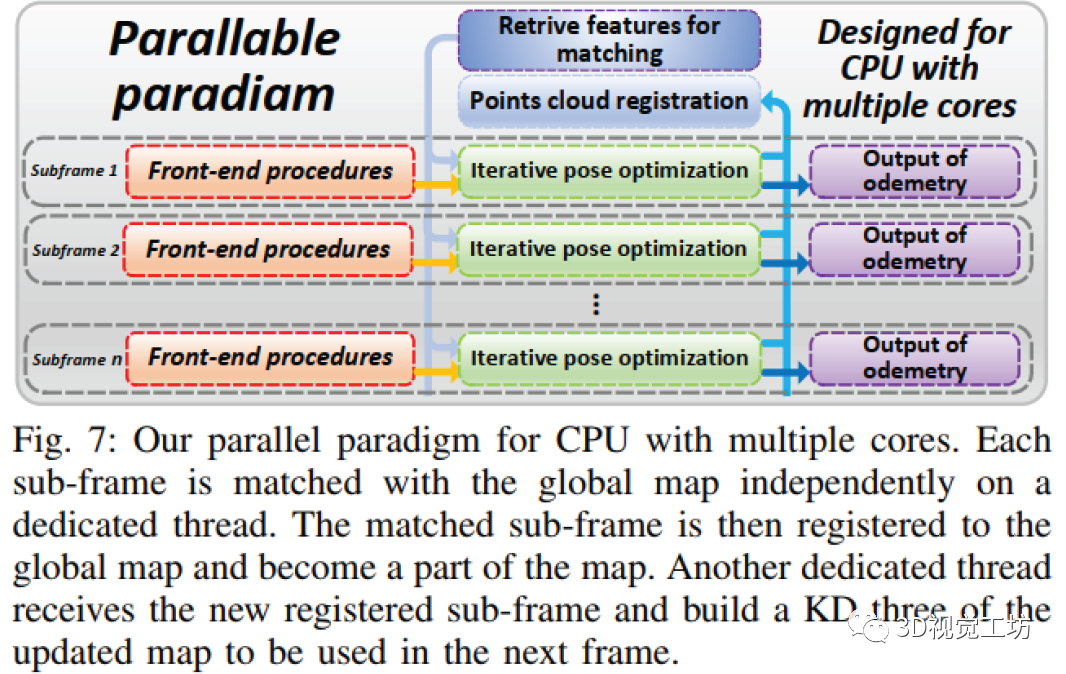 Parallable paradiam

Retrive features for matching

Points cloud registration

Designed for CPU with multiple cores

Subframe 1 Front-end procedures Iterative pose optimization Output of odemetry

Subframe 2 Front-end procedures Iterative pose optimization Output of odemetry

⋮

Subframe n Front-end procedures Iterative pose optimization Output of odemetry

Fig. 7: Our parallel paradigm for CPU with multiple cores. Each sub-frame is matched with the global map independently on a dedicated thread. The matched sub-frame is then registered to the global map and become a part of the map. Another dedicated thread receives the new registered sub-frame and build a KD three of the updated map to be used in the next frame.

3D视觉工坊